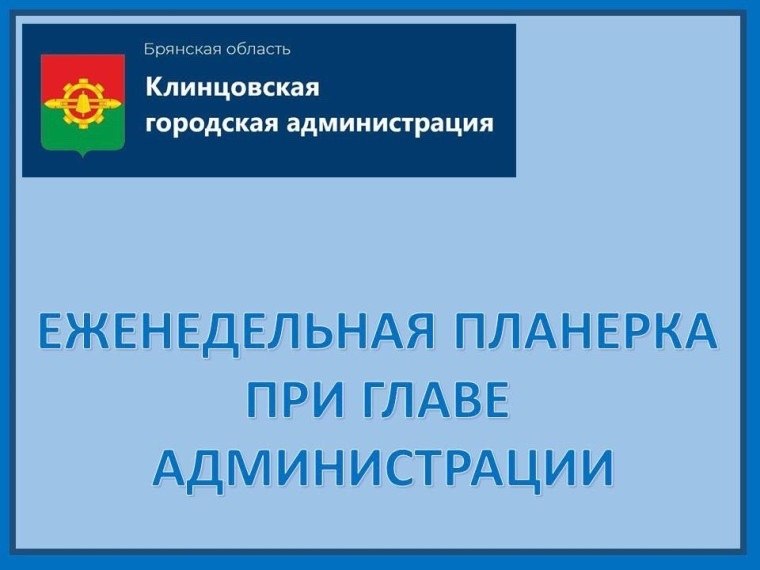 Брянская область
Клинцовская
городская администрация

ЕЖЕНЕДЕЛЬНАЯ ПЛАНЕРКА ПРИ ГЛАВЕ АДМИНИСТРАЦИИ